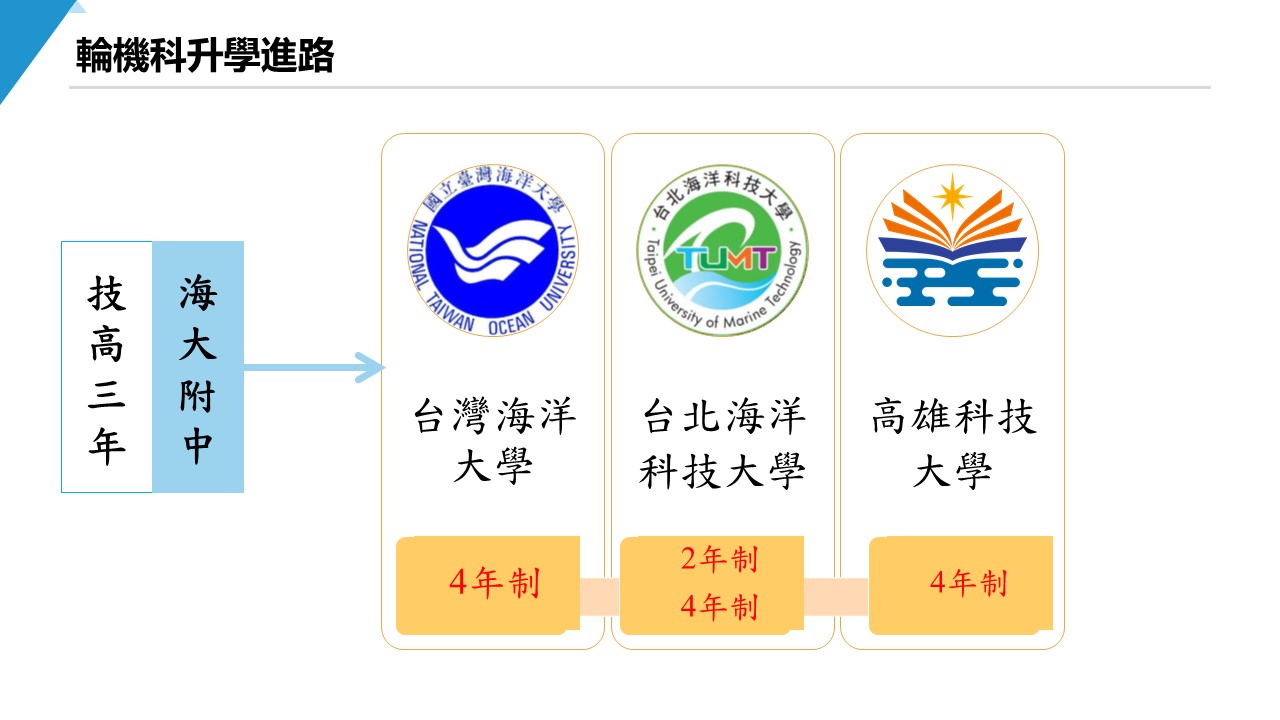 輪機科升學進路

技高三年

海大附中

國立臺灣海洋大學
NATIONAL TAIWAN OCEAN UNIVERSITY

台灣海洋大學

4年制

台北海洋科技大學
TUMT
Taipei University of Marine Technology

台北海洋科技大學

2年制
4年制

高雄科技大學

4年制